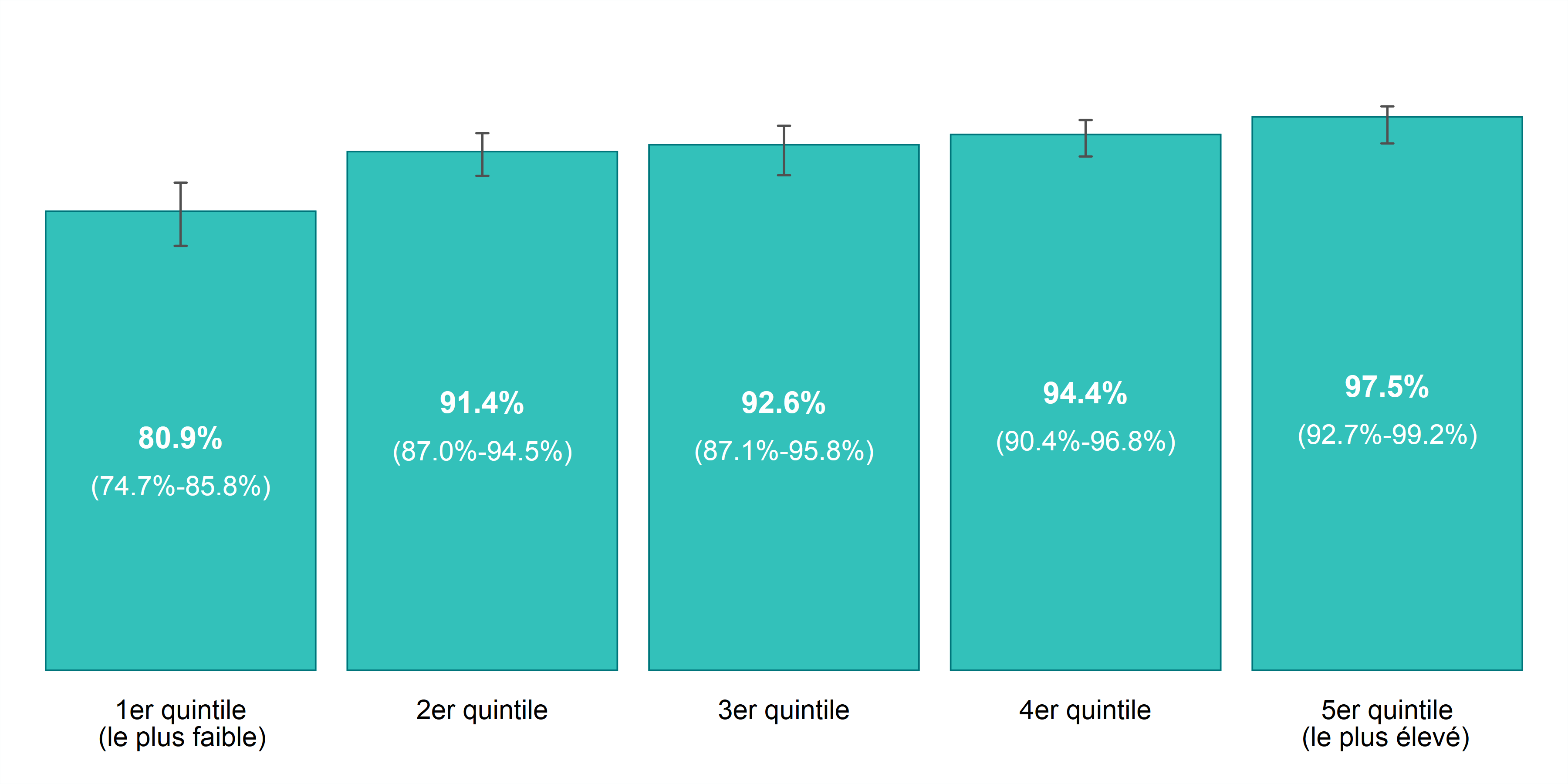 80.9%
(74.7%-85.8%)

91.4%
(87.0%-94.5%)

92.6%
(87.1%-95.8%)

94.4%
(90.4%-96.8%)

97.5%
(92.7%-99.2%)

1er quintile
(le plus faible)

2er quintile

3er quintile

4er quintile

5er quintile
(le plus élevé)